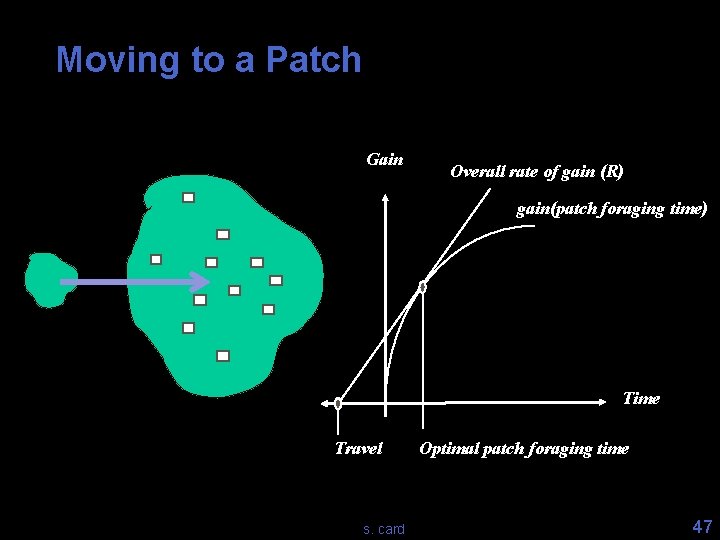 Moving to a Patch

Gain

Overall rate of gain (R)

gain(patch foraging time)

Time

Travel

Optimal patch foraging time

s. card

47